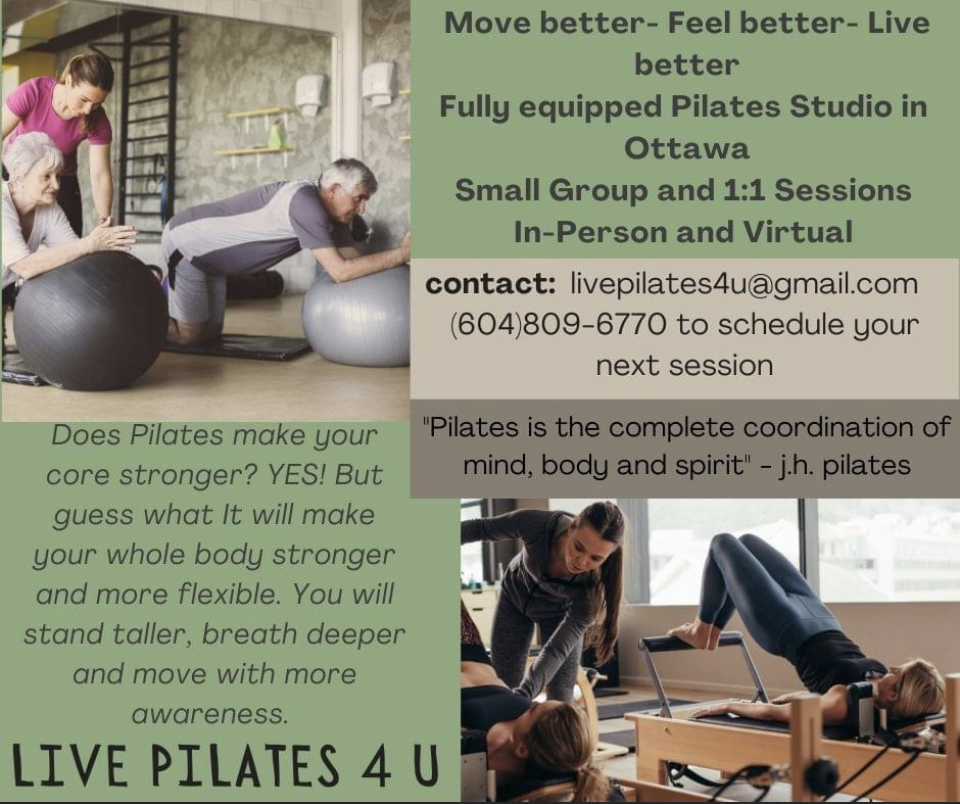 Move better- Feel better- Live better
Fully equipped Pilates Studio in Ottawa
Small Group and 1:1 Sessions
In-Person and Virtual

contact: livepilates4u@gmail.com (604)809-6770 to schedule your next session

"Pilates is the complete coordination of mind, body and spirit" - j.h. pilates

Does Pilates make your core stronger? YES! But guess what It will make your whole body stronger and more flexible. You will stand taller, breath deeper and move with more awareness.

LIVE PILATES 4 U